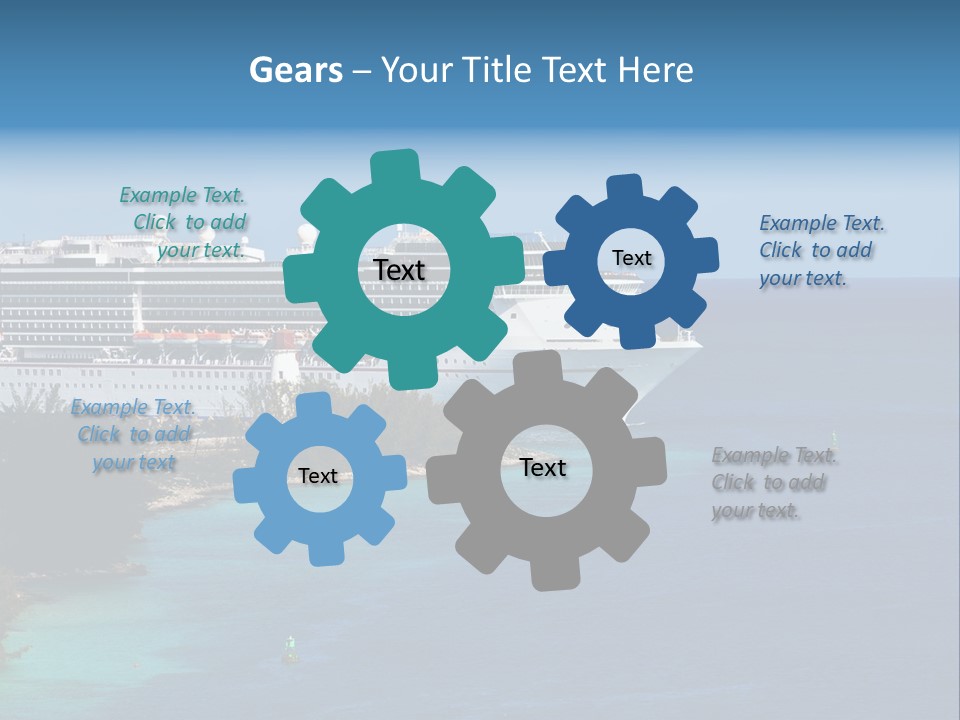 Gears – Your Title Text Here

Example Text. Click to add your text.

Text

Text

Example Text. Click to add your text.

Example Text. Click to add your text

Text

Text

Example Text. Click to add your text.